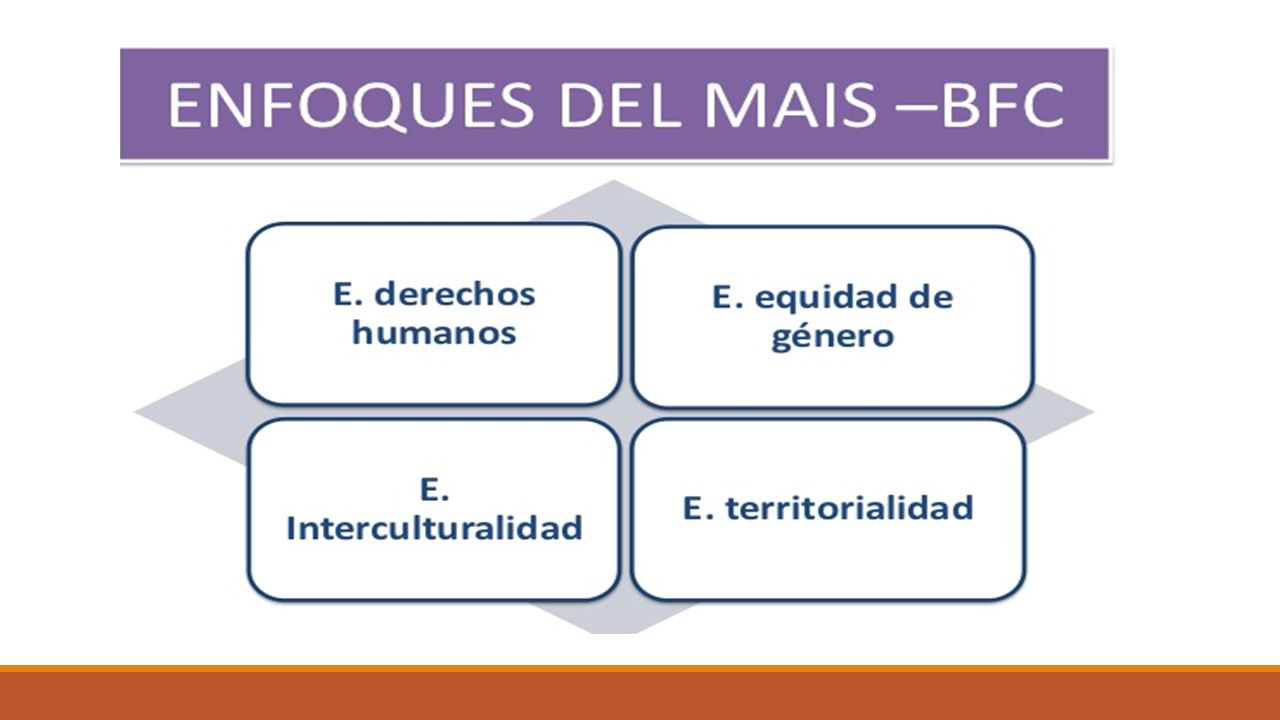 ENFOQUES DEL MAIS –BFC

E. derechos humanos

E. equidad de género

E. Interculturalidad

E. territorialidad